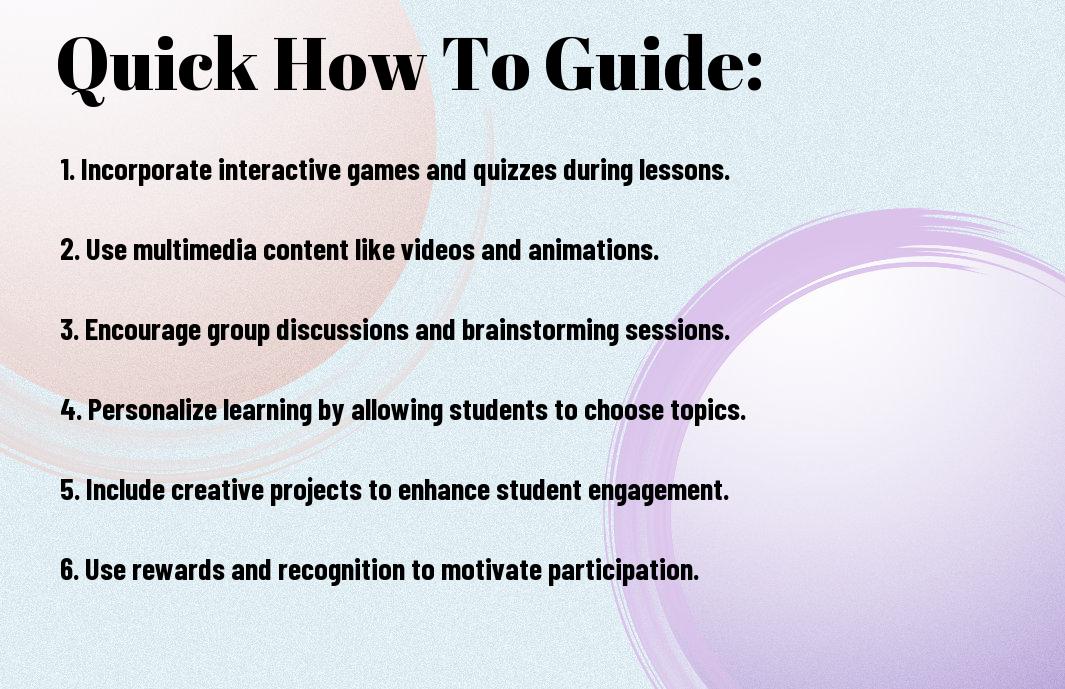 Quick How To Guide:

1. Incorporate interactive games and quizzes during lessons.

2. Use multimedia content like videos and animations.

3. Encourage group discussions and brainstorming sessions.

4. Personalize learning by allowing students to choose topics.

5. Include creative projects to enhance student engagement.

6. Use rewards and recognition to motivate participation.